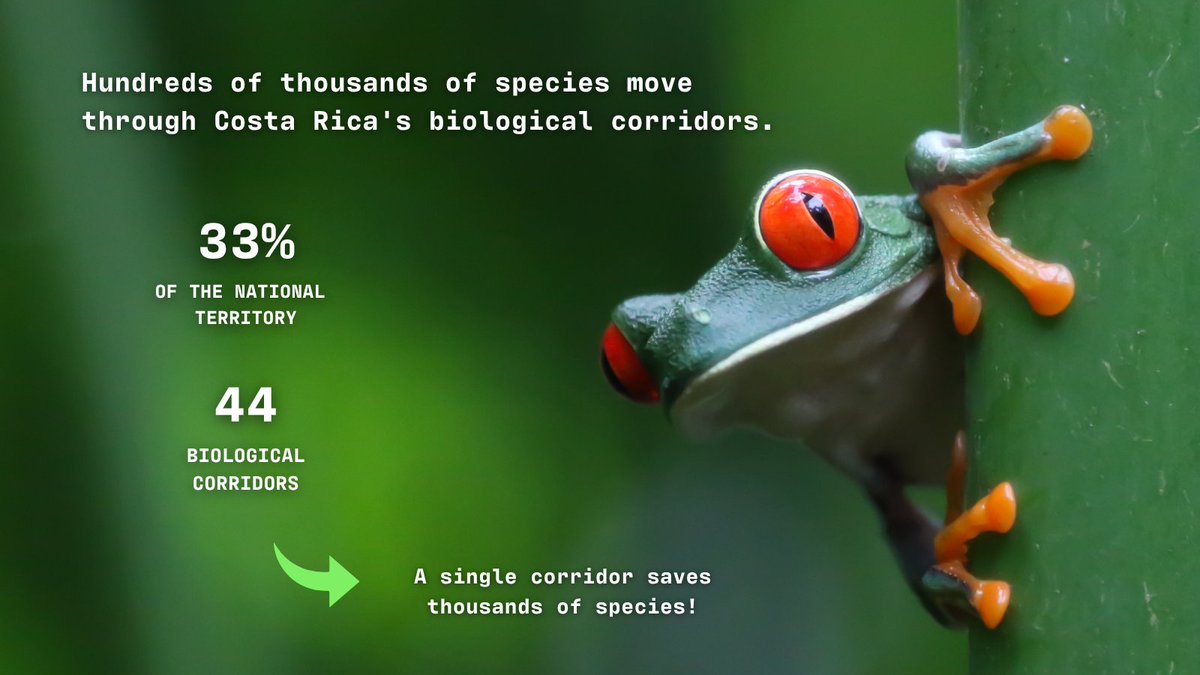 Hundreds of thousands of species move through Costa Rica's biological corridors.

33%

OF THE NATIONAL TERRITORY

44

BIOLOGICAL CORRIDORS

A single corridor saves thousands of species!